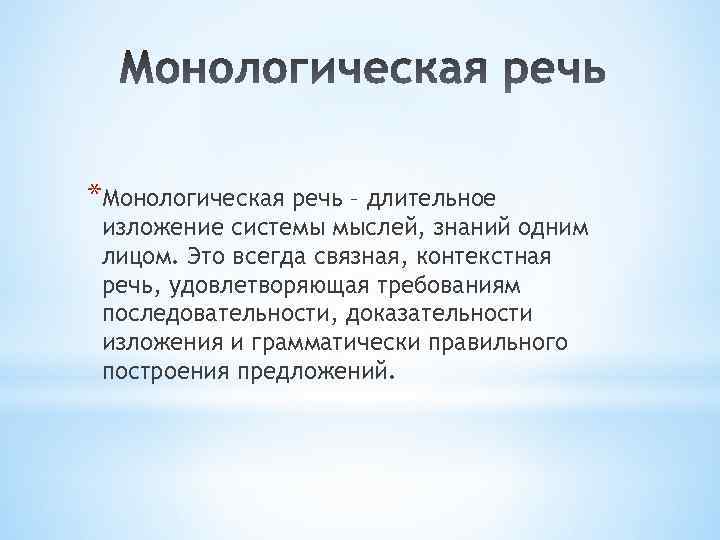 Монологическая речь

*Монологическая речь – длительное изложение системы мыслей, знаний одним лицом. Это всегда связная, контекстная речь, удовлетворяющая требованиям последовательности, доказательности изложения и грамматически правильного построения предложений.